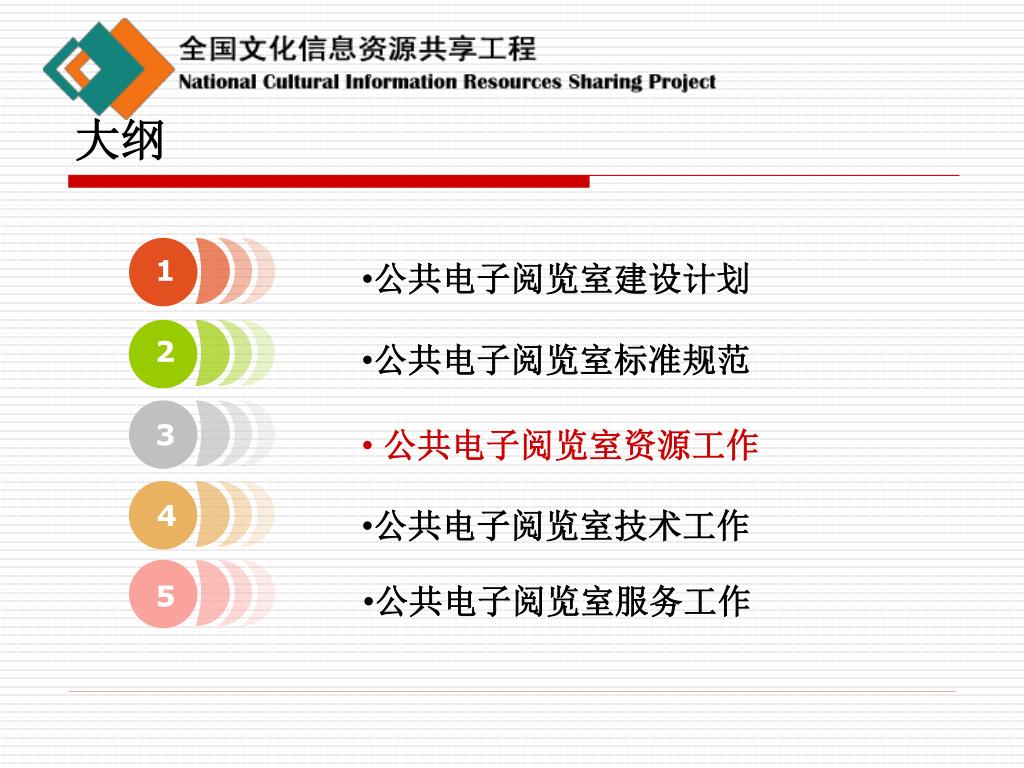 全国文化信息资源共享工程
National Cultural Information Resources Sharing Project

大纲

1 •公共电子阅览室建设计划

2 •公共电子阅览室标准规范

3 • 公共电子阅览室资源工作

4 •公共电子阅览室技术工作

5 •公共电子阅览室服务工作